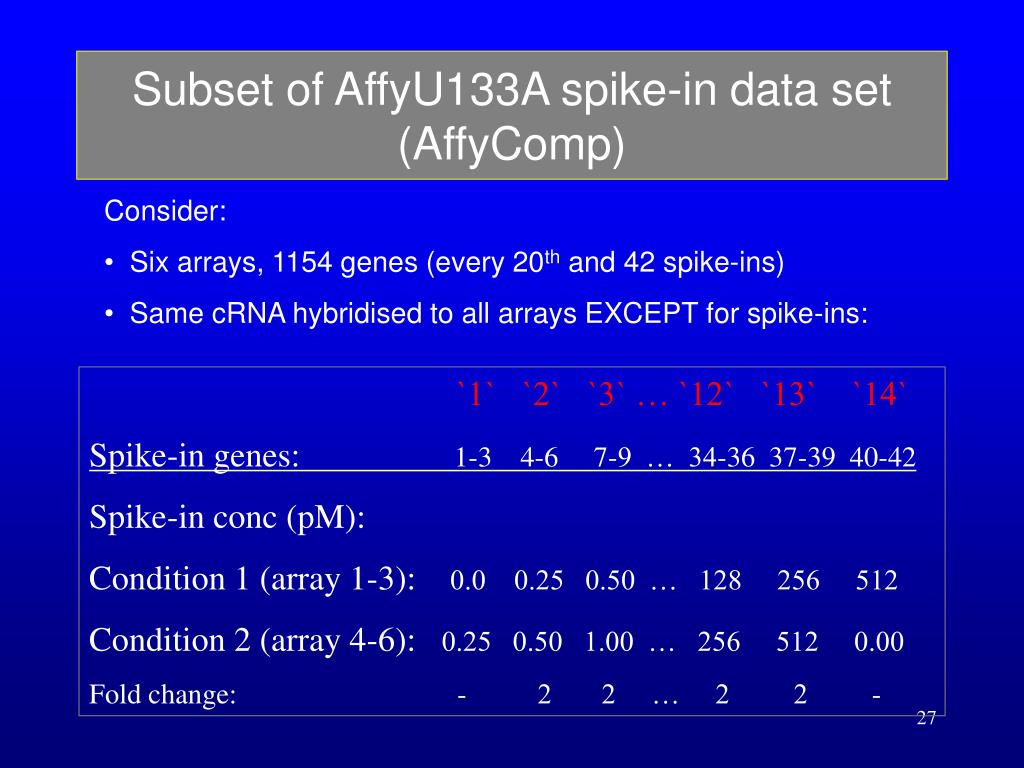 Subset of AffyU133A spike-in data set (AffyComp)

Consider:

• Six arrays, 1154 genes (every 20$^{th}$ and 42 spike-ins)

• Same cRNA hybridised to all arrays EXCEPT for spike-ins:

|  | `1` | `2` | `3` | … | `12` | `13` | `14` |
|---|---|---|---|---|---|---|---|
| Spike-in genes: | 1-3 | 4-6 | 7-9 | … | 34-36 | 37-39 | 40-42 |
| Spike-in conc (pM): |  |  |  |  |  |  |  |
| Condition 1 (array 1-3): | 0.0 | 0.25 | 0.50 | … | 128 | 256 | 512 |
| Condition 2 (array 4-6): | 0.25 | 0.50 | 1.00 | … | 256 | 512 | 0.00 |
| Fold change: | - | 2 | 2 | … | 2 | 2 | - |

27